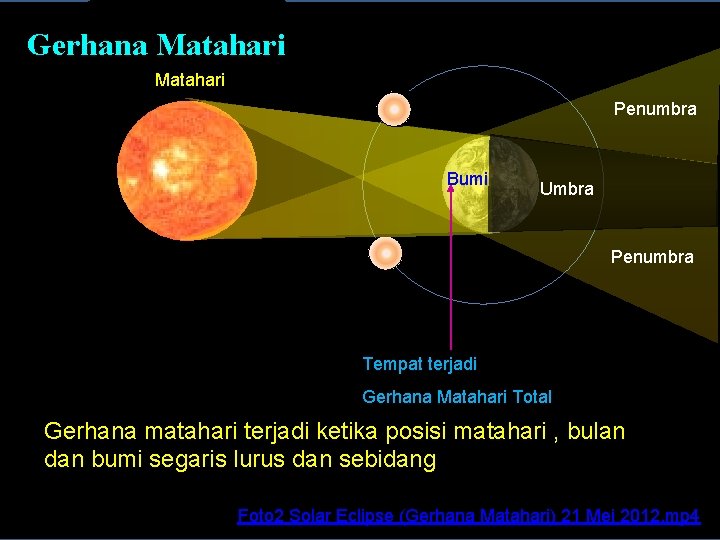 Gerhana Matahari

Matahari

Penumbra

Bumi

Umbra

Penumbra

Tempat terjadi

Gerhana Matahari Total

Gerhana matahari terjadi ketika posisi matahari , bulan dan bumi segaris lurus dan sebidang

Foto2 Solar Eclipse (Gerhana Matahari) 21 Mei 2012.mp4